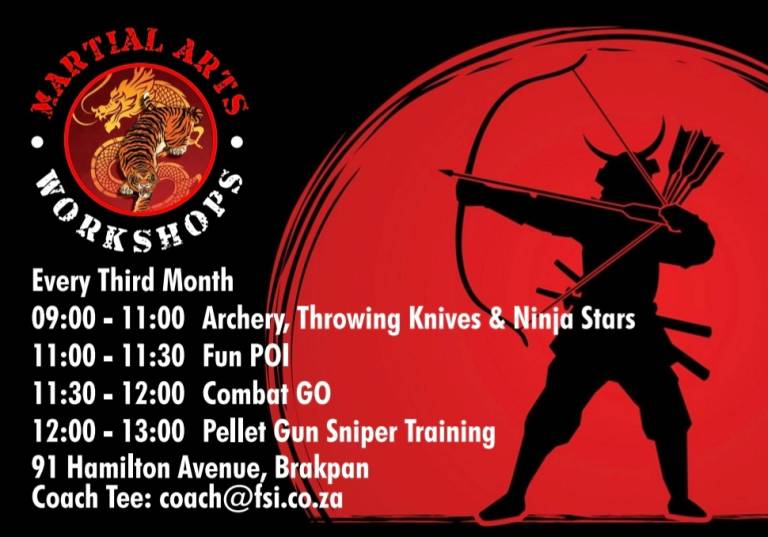 MARTIAL ARTS
WORKSHOPS

Every Third Month
09:00 - 11:00 Archery, Throwing Knives & Ninja Stars
11:00 - 11:30 Fun POI
11:30 - 12:00 Combat GO
12:00 - 13:00 Pellet Gun Sniper Training
91 Hamilton Avenue, Brakpan
Coach Tee: coach@fsi.co.za